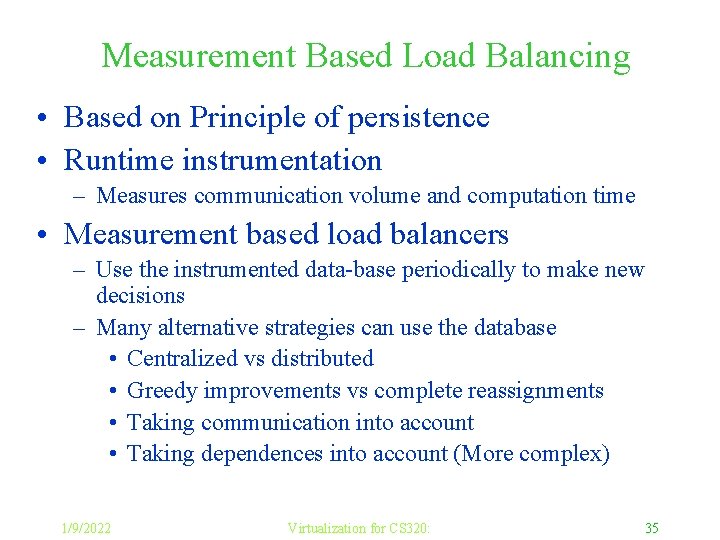 Measurement Based Load Balancing

• Based on Principle of persistence
• Runtime instrumentation
– Measures communication volume and computation time
• Measurement based load balancers
– Use the instrumented data-base periodically to make new decisions
– Many alternative strategies can use the database
• Centralized vs distributed
• Greedy improvements vs complete reassignments
• Taking communication into account
• Taking dependences into account (More complex)

1/9/2022
Virtualization for CS320:
35